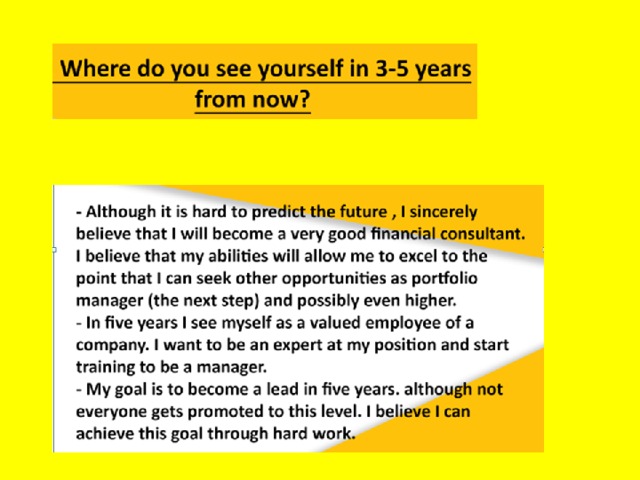 Where do you see yourself in 3-5 years from now?

- Although it is hard to predict the future , I sincerely believe that I will become a very good financial consultant. I believe that my abilities will allow me to excel to the point that I can seek other opportunities as portfolio manager (the next step) and possibly even higher.
- In five years I see myself as a valued employee of a company. I want to be an expert at my position and start training to be a manager.
- My goal is to become a lead in five years. although not everyone gets promoted to this level. I believe I can achieve this goal through hard work.